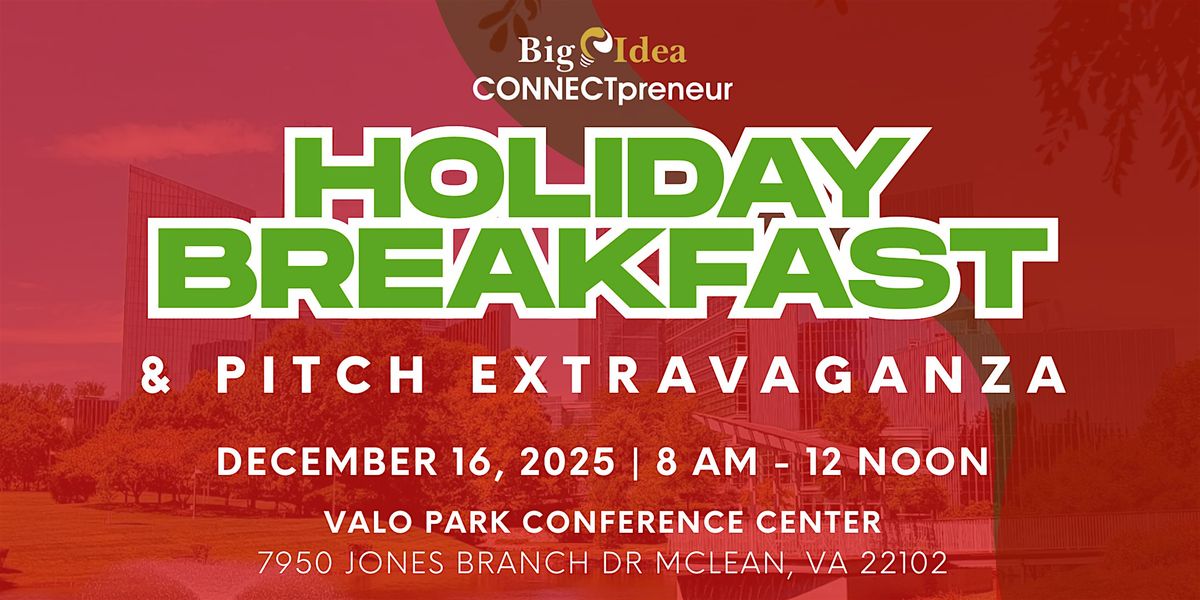 Big Idea
CONNECTpreneur

HOLIDAY BREAKFAST

& PITCH EXTRAVAGANZA

DECEMBER 16, 2025 | 8 AM - 12 NOON

VALO PARK CONFERENCE CENTER
7950 JONES BRANCH DR MCLEAN, VA 22102